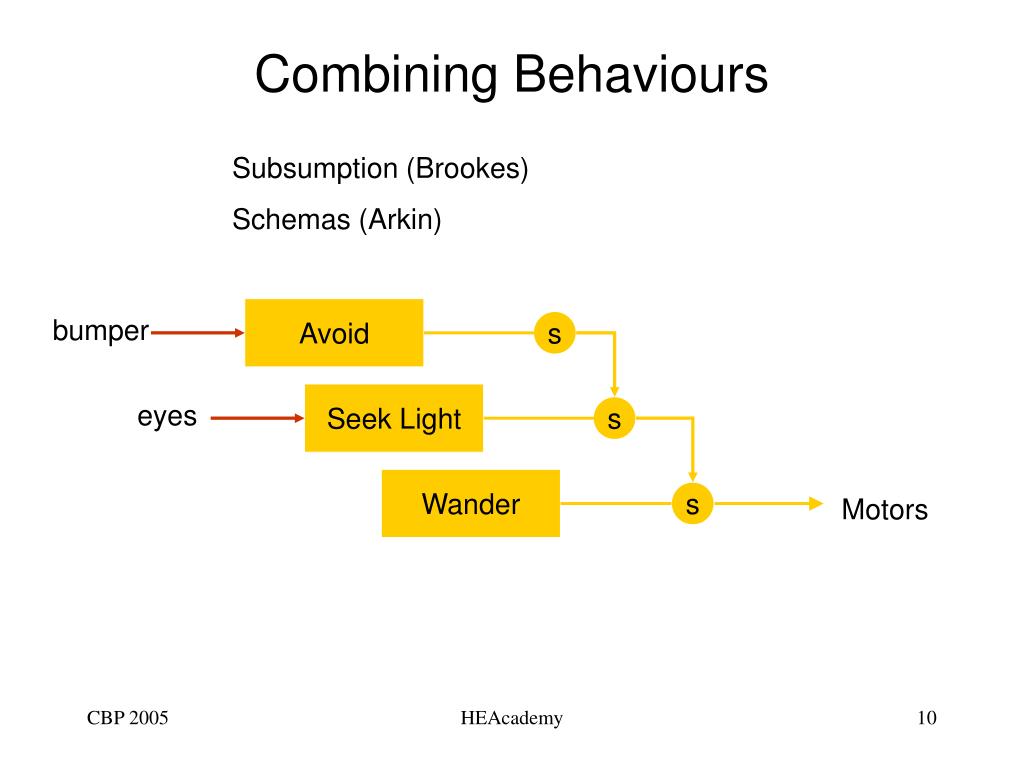 Combining Behaviours

Subsumption (Brookes)

Schemas (Arkin)

bumper

Avoid

s

eyes

Seek Light

s

Wander

s

Motors

CBP 2005

HEAcademy

10